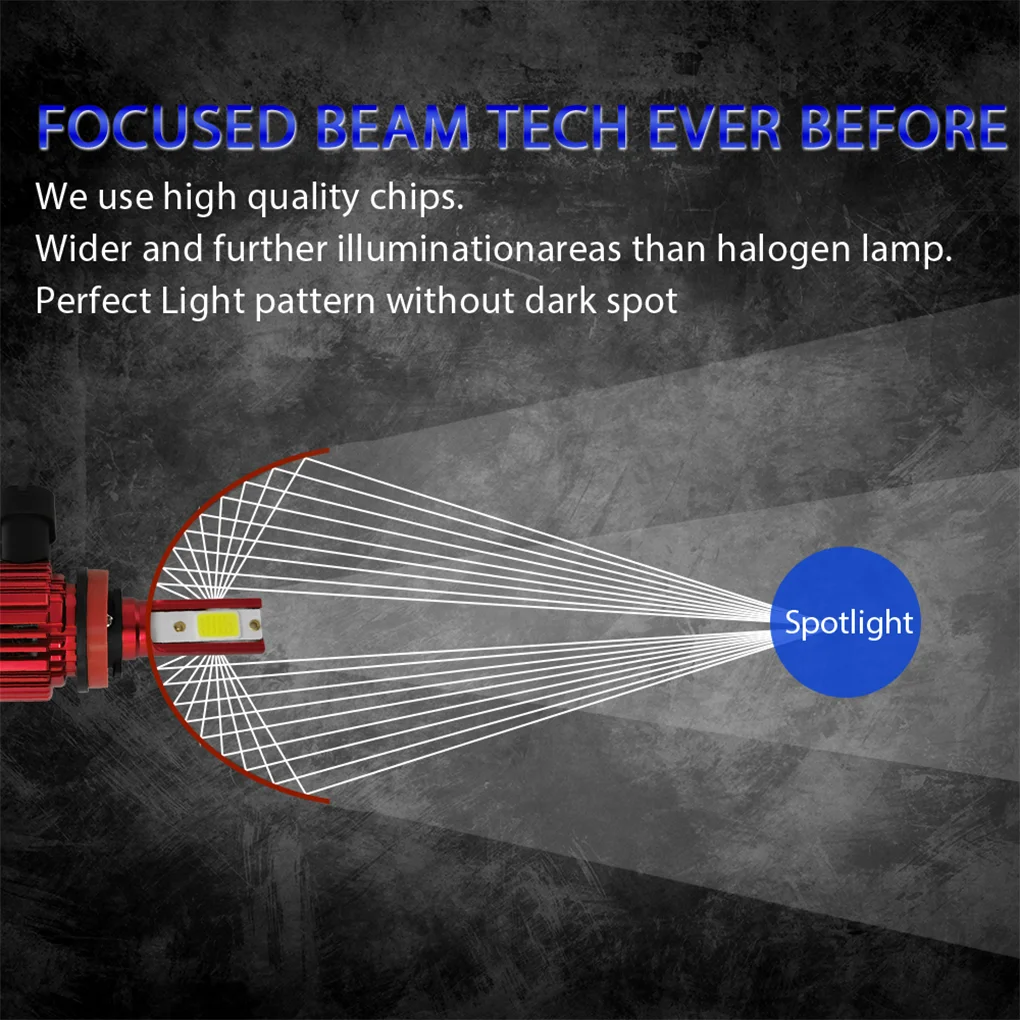 FOCUSED BEAM TECH EVER BEFORE

We use high quality chips.
Wider and further illuminationareas than halogen lamp.
Perfect Light pattern without dark spot

Spotlight